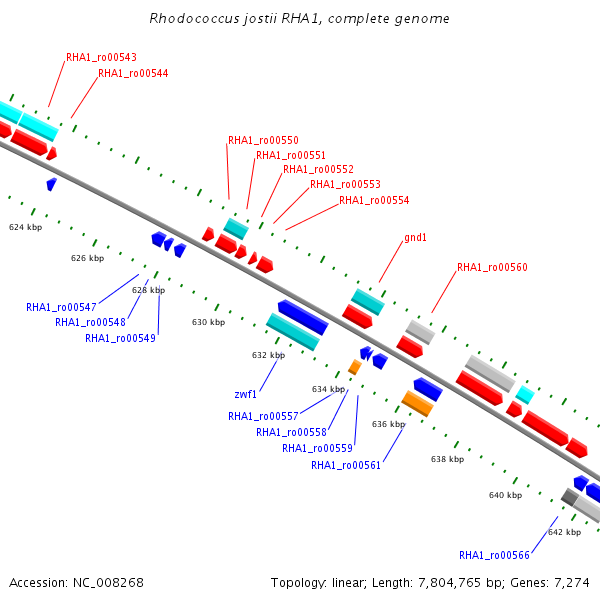 Rhodococcus jostii RHA1, complete genome

RHA1_ro00543
RHA1_ro00544
RHA1_ro00550
RHA1_ro00551
RHA1_ro00552
RHA1_ro00553
RHA1_ro00554
gnd1
RHA1_ro00560

624 kbp
626 kbp
628 kbp
630 kbp
632 kbp
634 kbp
636 kbp
638 kbp
640 kbp
642 kbp

RHA1_ro00547
RHA1_ro00548
RHA1_ro00549
zwf1
RHA1_ro00557
RHA1_ro00558
RHA1_ro00559
RHA1_ro00561
RHA1_ro00566

Accession: NC_008268
Topology: linear; Length: 7,804,765 bp; Genes: 7,274